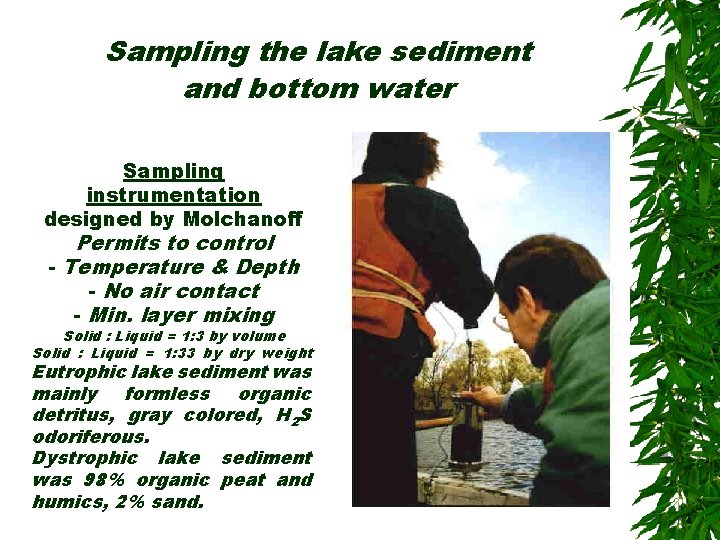 Sampling the lake sediment and bottom water

Sampling instrumentation
designed by Molchanoff
Permits to control
- Temperature & Depth
- No air contact
- Min. layer mixing
Solid : Liquid = 1:3 by volume
Solid : Liquid = 1:33 by dry weight
Eutrophic lake sediment was mainly formless organic detritus, gray colored, $H_2S$ odoriferous.
Dystrophic lake sediment was 98% organic peat and humics, 2% sand.